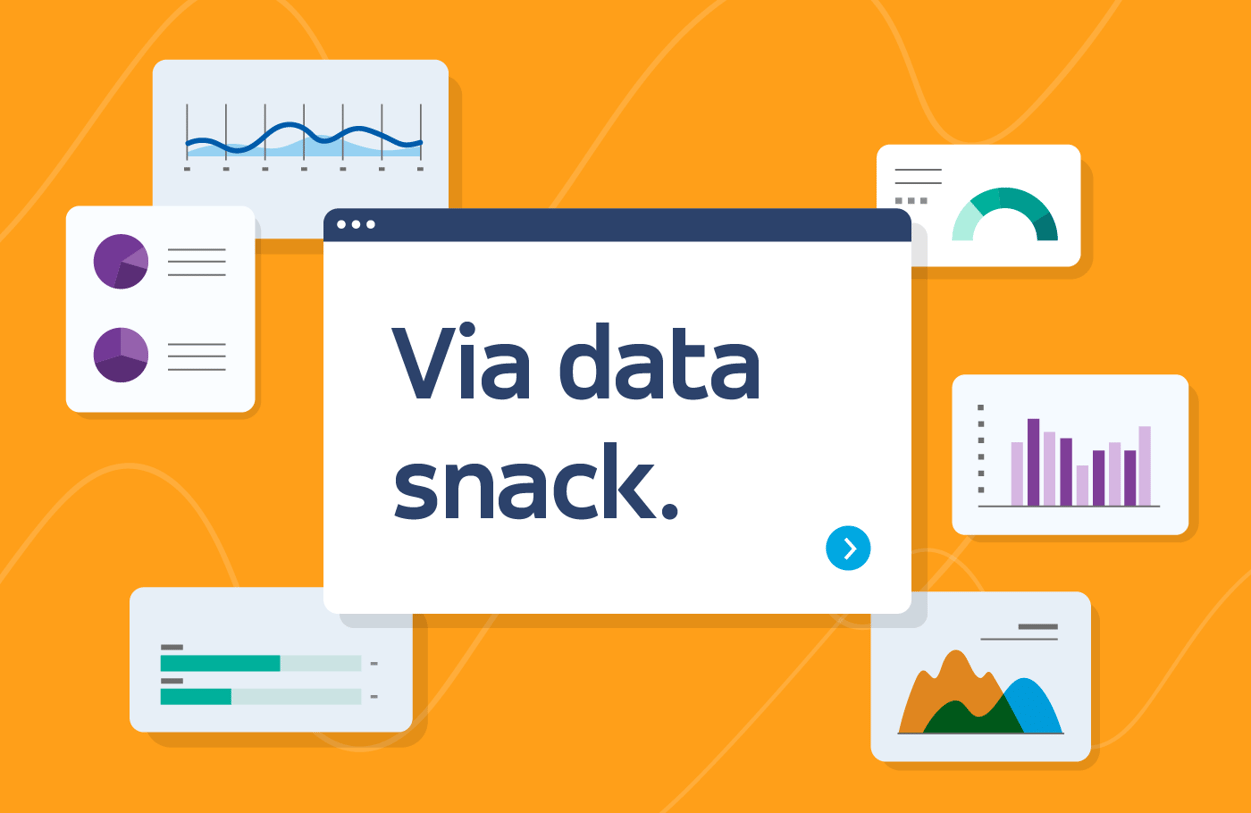 Via data snack.